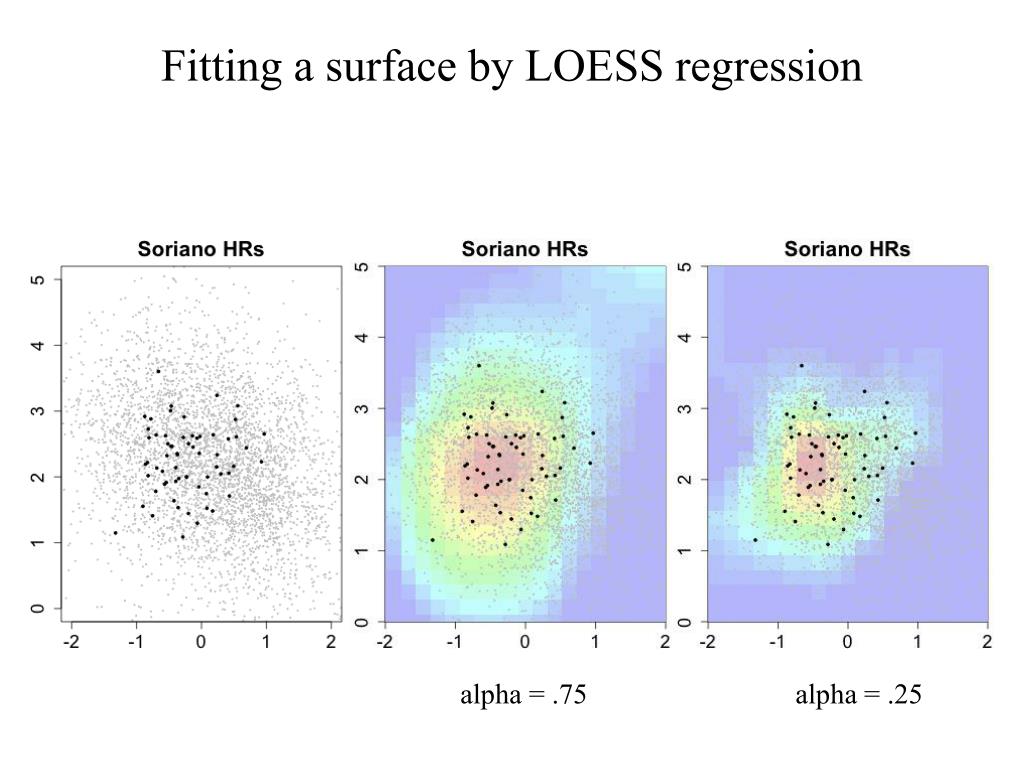 Fitting a surface by LOESS regression

Soriano HRs

5
4
3
2
1
0

-2 -1 0 1 2

Soriano HRs

5
4
3
2
1
0

-2 -1 0 1 2

Soriano HRs

5
4
3
2
1
0

-2 -1 0 1 2

alpha = .75

alpha = .25